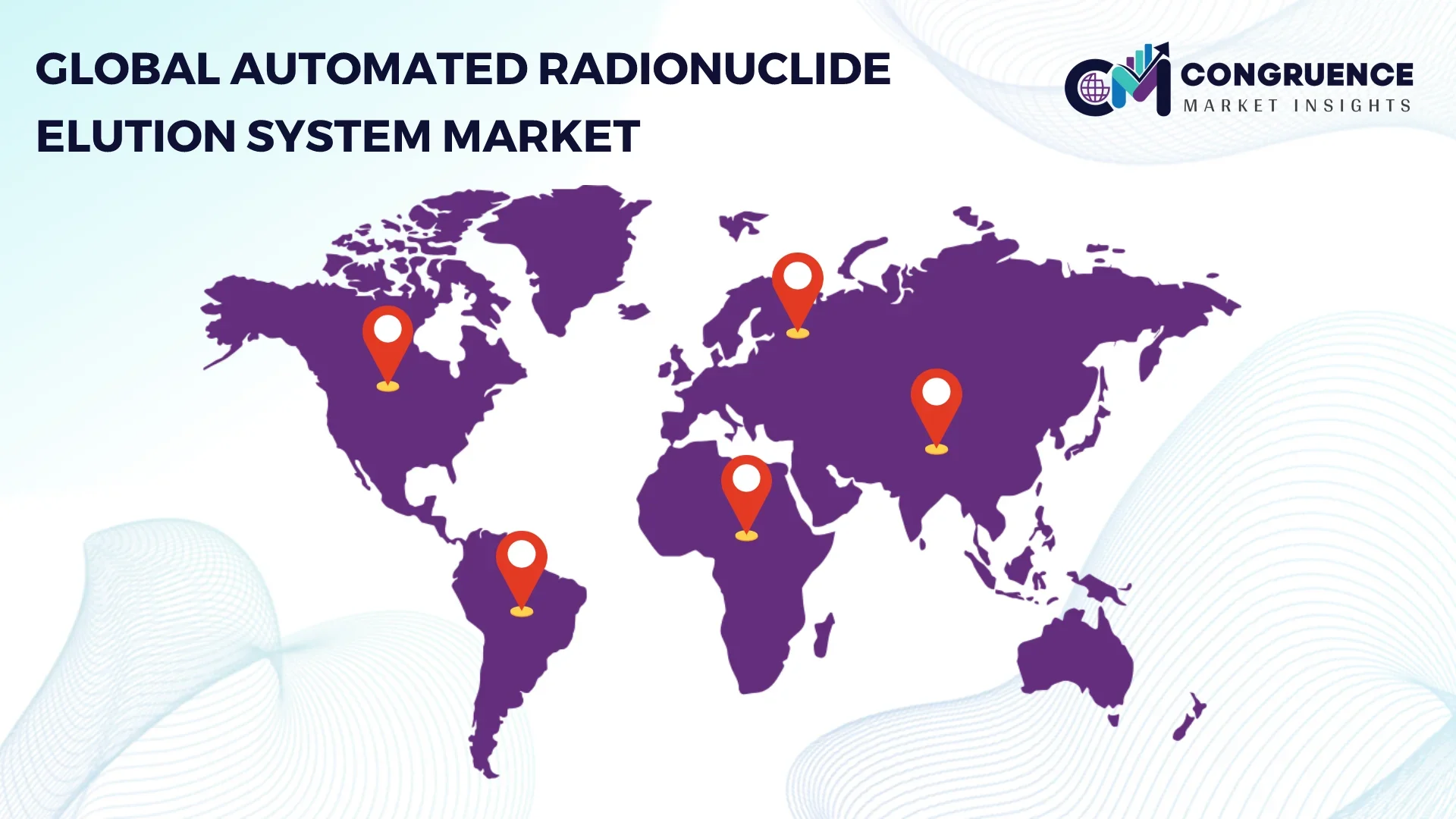 GLOBAL AUTOMATED RADIONUCLIDE ELUTION SYSTEM MARKET

CM CONGRUENCE MARKET INSIGHTS